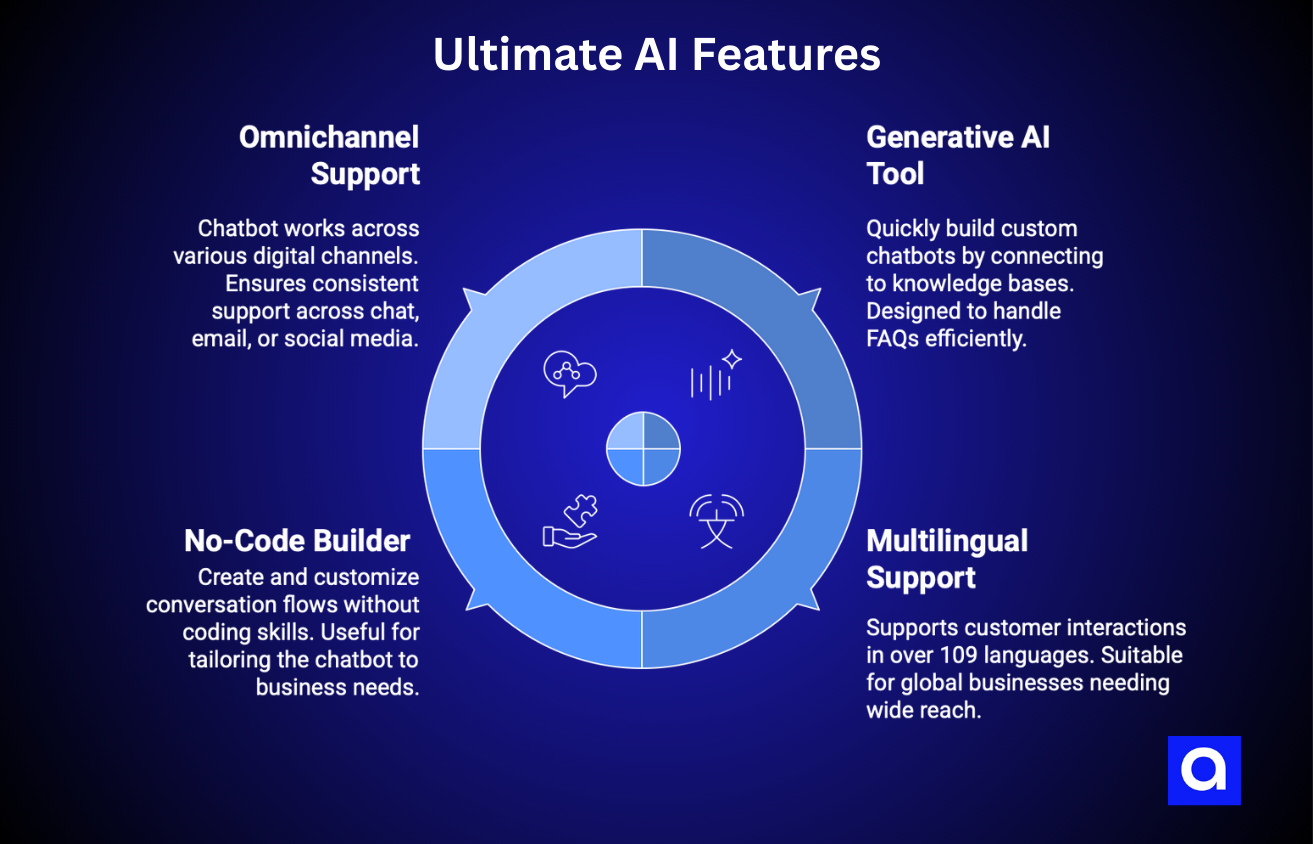 Ultimate AI Features

Omnichannel Support

Chatbot works across various digital channels. Ensures consistent support across chat, email, or social media.

Generative AI Tool

Quickly build custom chatbots by connecting to knowledge bases. Designed to handle FAQs efficiently.

No-Code Builder

Create and customize conversation flows without coding skills. Useful for tailoring the chatbot to business needs.

Multilingual Support

Supports customer interactions in over 109 languages. Suitable for global businesses needing wide reach.

a